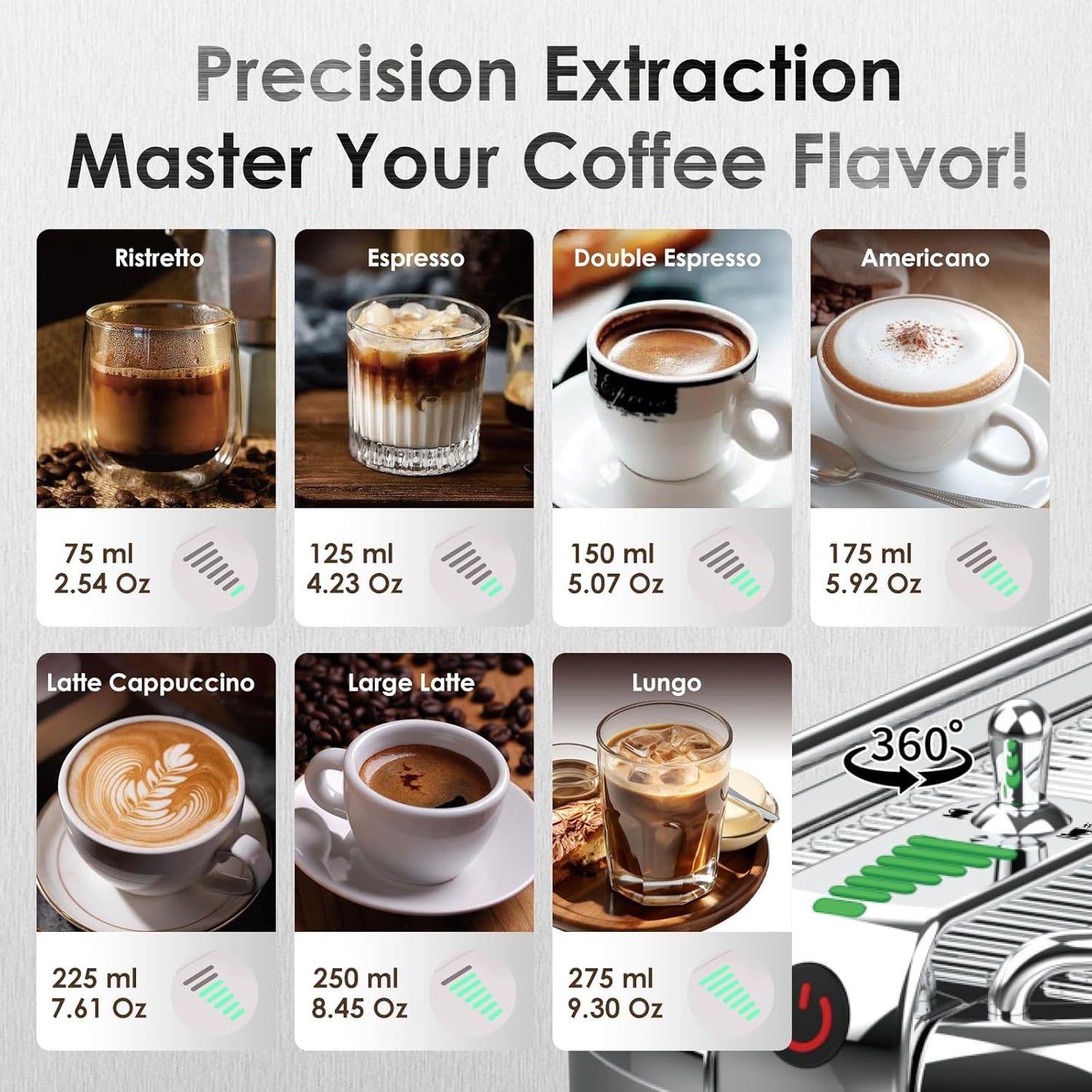 Precision Extraction
Master Your Coffee Flavor!

Ristretto
75 ml
2.54 Oz

Espresso
125 ml
4.23 Oz

Double Espresso
150 ml
5.07 Oz

Americano
175 ml
5.92 Oz

Latte Cappuccino
225 ml
7.61 Oz

Large Latte
250 ml
8.45 Oz

Lungo
275 ml
9.30 Oz

360°